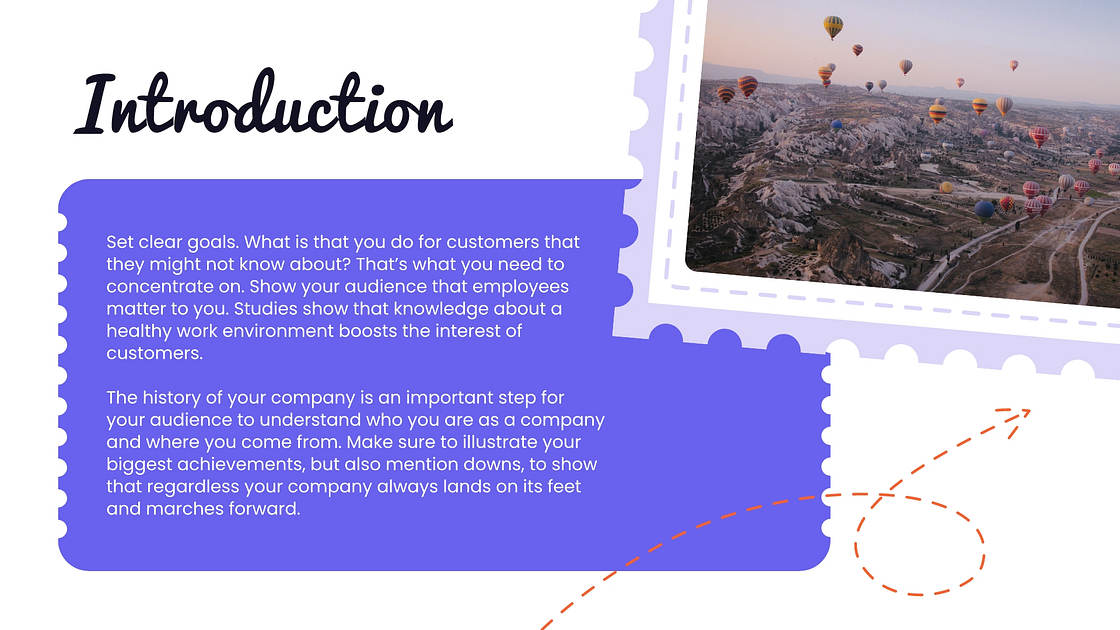 Introduction

Set clear goals. What is that you do for customers that they might not know about? That's what you need to concentrate on. Show your audience that employees matter to you. Studies show that knowledge about a healthy work environment boosts the interest of customers.

The history of your company is an important step for your audience to understand who you are as a company and where you come from. Make sure to illustrate your biggest achievements, but also mention downs, to show that regardless your company always lands on its feet and marches forward.